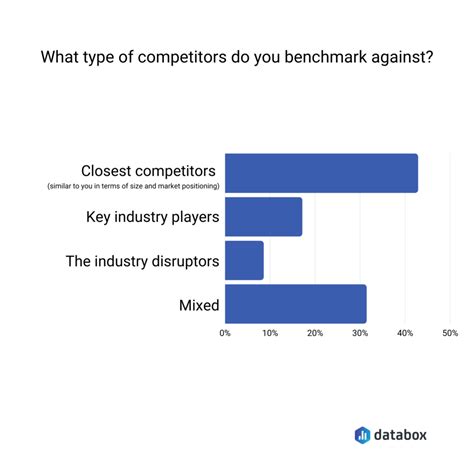 What type of competitors do you benchmark against?

Closest competitors
(similar to you in terms of size and market positioning)

Key industry players

The industry disruptors

Mixed

0%
10%
20%
30%
40%
50%

databox